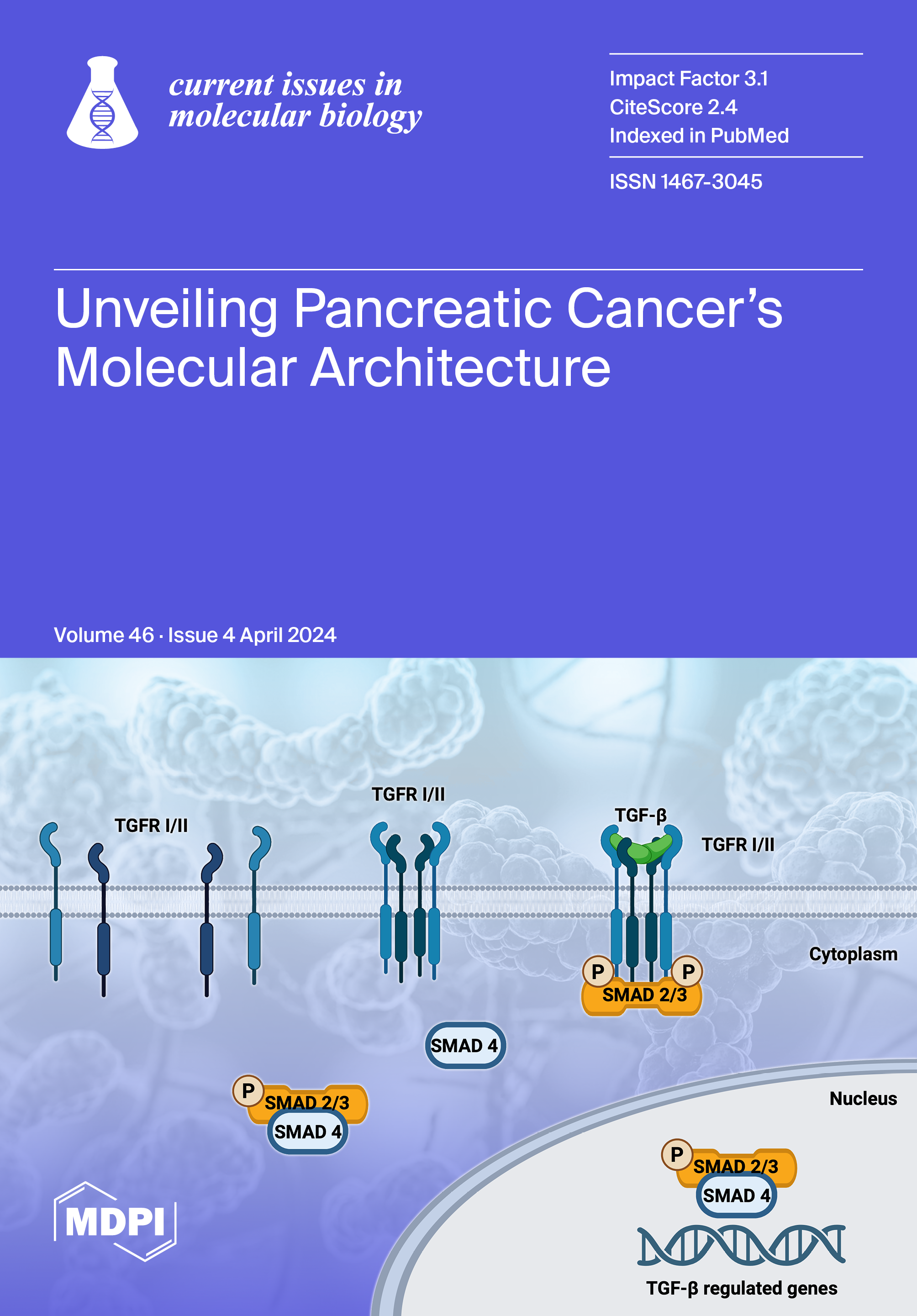 current issues in molecular biology

Impact Factor 3.1
CiteScore 2.4
Indexed in PubMed

ISSN 1467-3045

Unveiling Pancreatic Cancer's Molecular Architecture

Volume 46 · Issue 4 April 2024

TGFR I/II

TGFR I/II

TGF-β

TGFR I/II

Cytoplasm

P

P

SMAD 2/3

SMAD 4

P

SMAD 2/3

SMAD 4

Nucleus

P

SMAD 2/3

SMAD 4

TGF-β regulated genes

MDPI